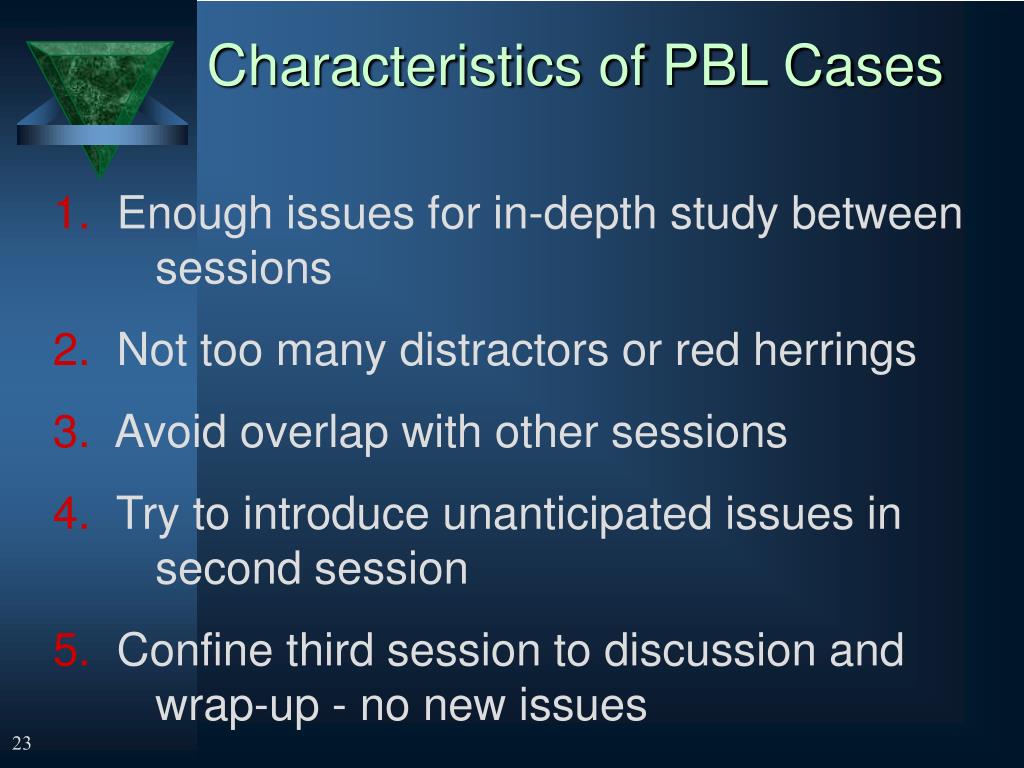 Characteristics of PBL Cases

1. Enough issues for in-depth study between sessions

2. Not too many distractors or red herrings

3. Avoid overlap with other sessions

4. Try to introduce unanticipated issues in second session

5. Confine third session to discussion and wrap-up - no new issues

23